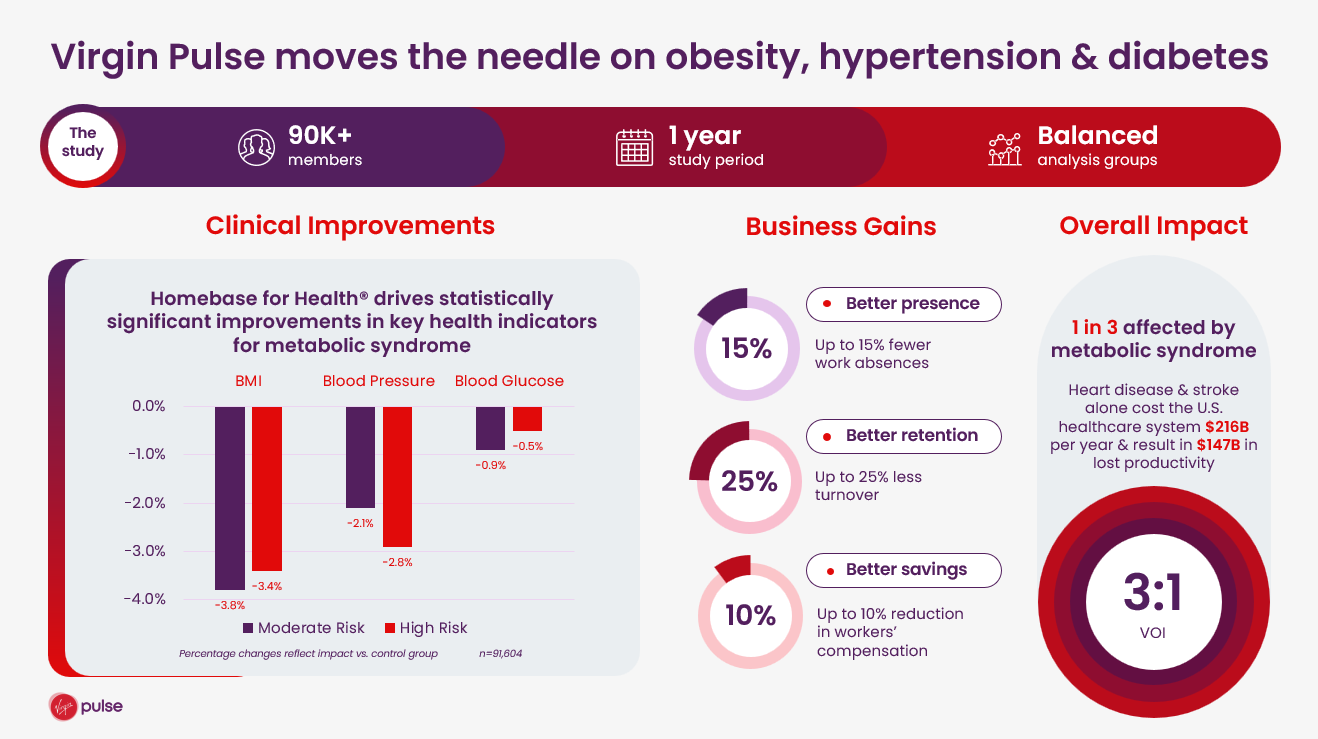 Virgin Pulse moves the needle on obesity, hypertension & diabetes

The study

90K+
members

1 year
study period

Balanced
analysis groups

Clinical Improvements

Homebase for Health® drives statistically significant improvements in key health indicators for metabolic syndrome

BMI
Blood Pressure
Blood Glucose

0.0%
-1.0%
-2.0%
-3.0%
-4.0%

-3.8%
-3.4%
-2.1%
-2.8%
-0.9%
-0.5%

Moderate Risk
High Risk

Percentage changes reflect impact vs. control group
n=91,604

Business Gains

15%
Better presence
Up to 15% fewer work absences

25%
Better retention
Up to 25% less turnover

10%
Better savings
Up to 10% reduction in workers' compensation

Overall Impact

1 in 3 affected by metabolic syndrome

Heart disease & stroke alone cost the U.S. healthcare system $216B per year & result in $147B in lost productivity

3:1
VOI

Virgin pulse